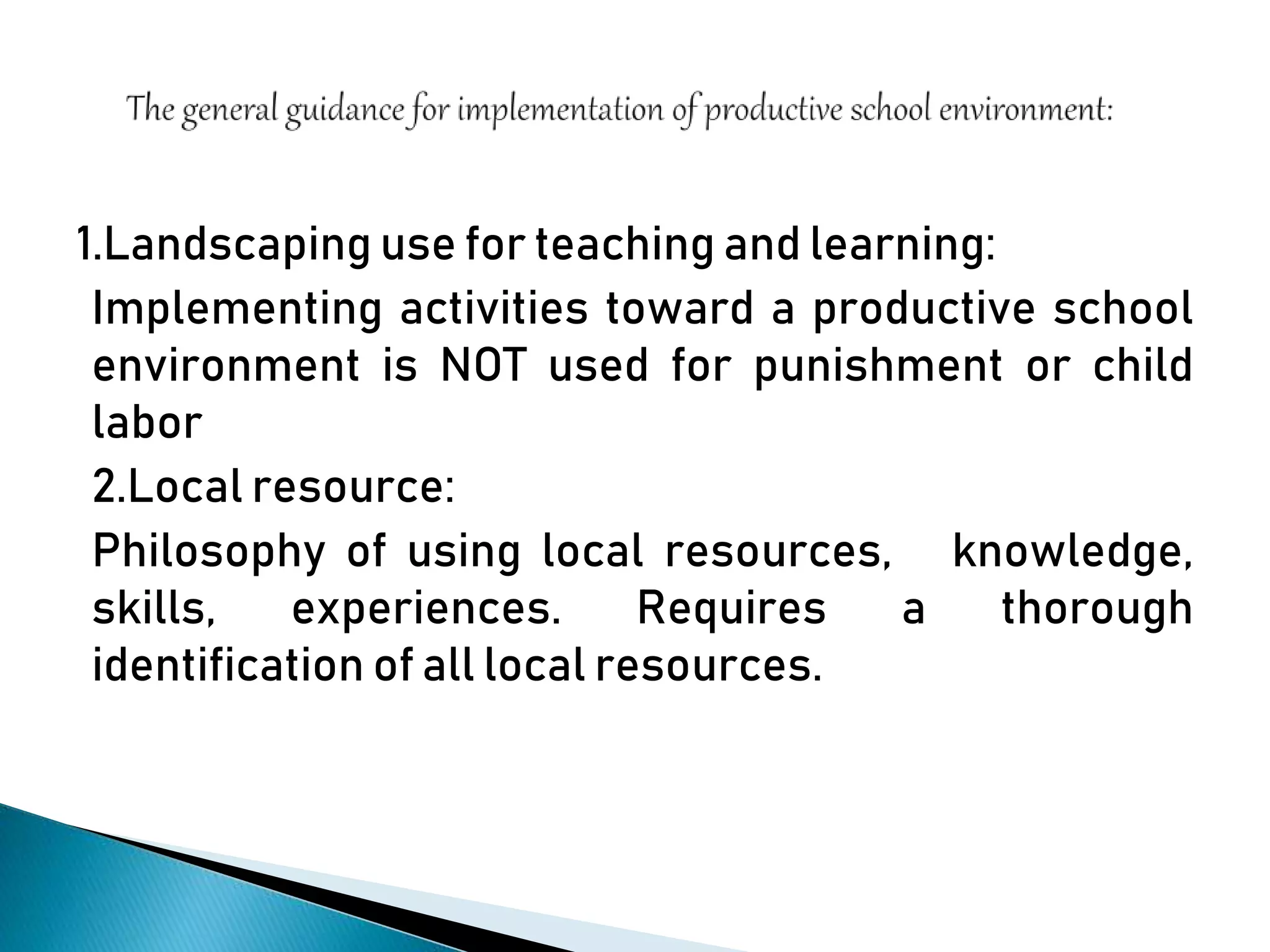 The general guidance for implementation of productive school environment:

1.Landscaping use for teaching and learning:

Implementing activities toward a productive school environment is NOT used for punishment or child labor

2.Local resource:

Philosophy of using local resources, knowledge, skills, experiences. Requires a thorough identification of all local resources.